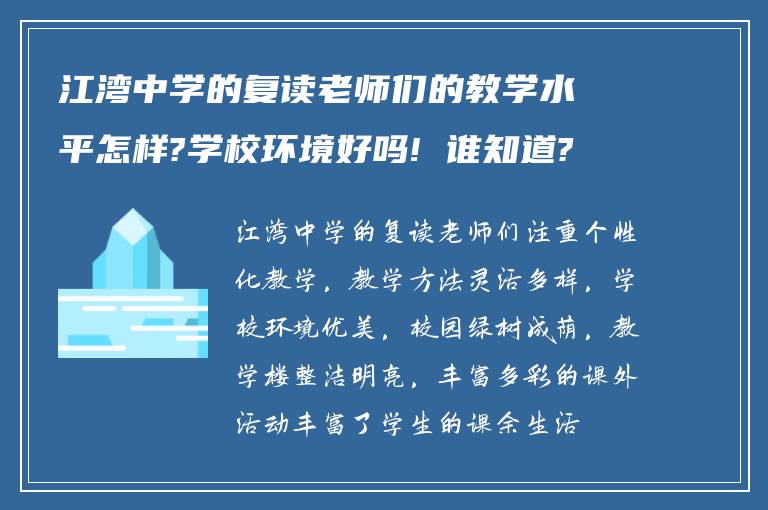 江湾中学的复读老师们的教学水平怎样?学校环境好吗！谁知道?

江湾中学的复读老师们注重个性化教学，教学方法灵活多样，学校环境优美，校园绿树成荫，教学楼整洁明亮，丰富多彩的课外活动丰富了学生的课余生活